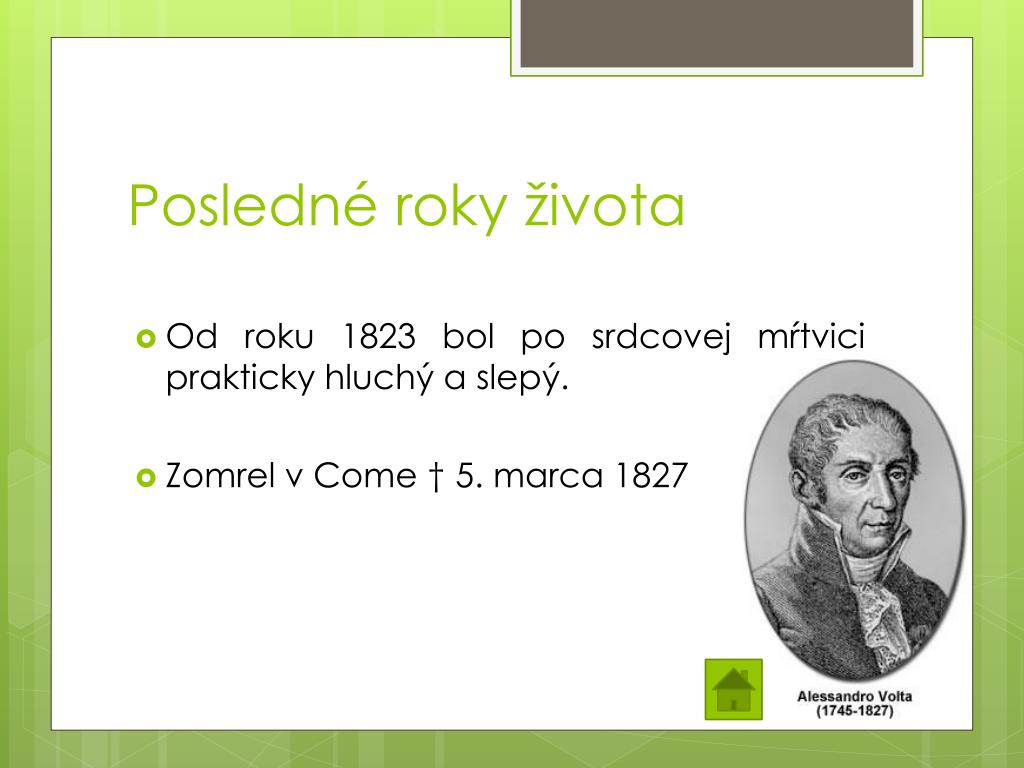 Posledné roky života

Od roku 1823 bol po srdcovej mŕtvici prakticky hluchý a slepý.

Zomrel v Come † 5. marca 1827

Alessandro Volta
(1745-1827)